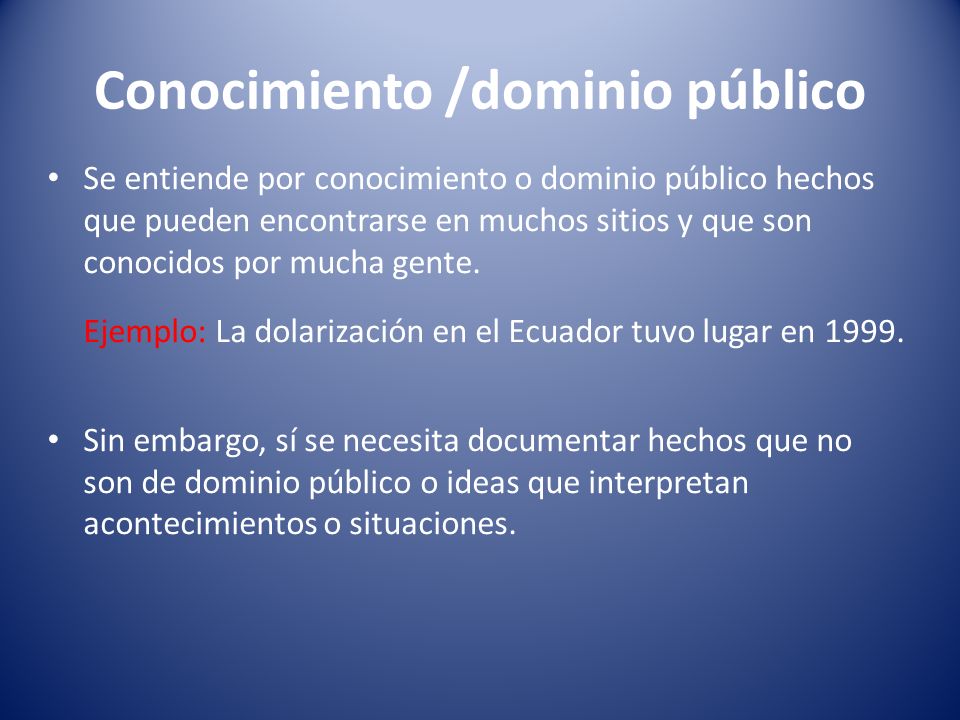 Conocimiento /dominio público

• Se entiende por conocimiento o dominio público hechos que pueden encontrarse en muchos sitios y que son conocidos por mucha gente.

Ejemplo: La dolarización en el Ecuador tuvo lugar en 1999.

• Sin embargo, sí se necesita documentar hechos que no son de dominio público o ideas que interpretan acontecimientos o situaciones.